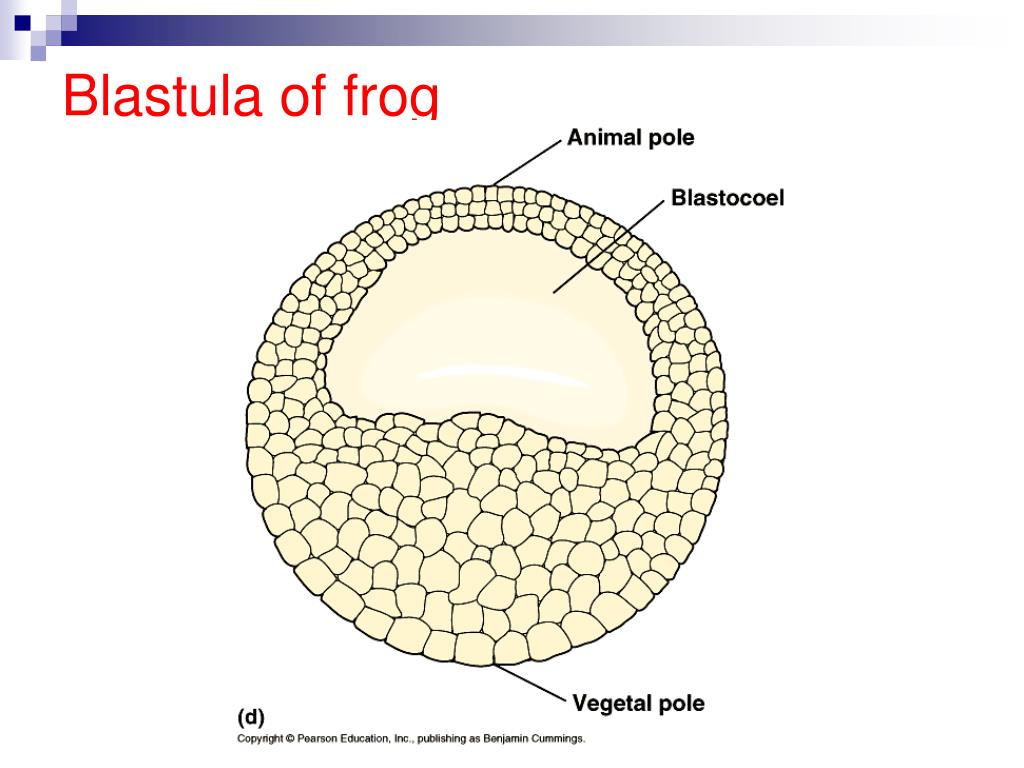 Blastula of frog

Animal pole

Blastocoel

Vegetal pole

(d)

Copyright © Pearson Education, Inc., publishing as Benjamin Cummings.